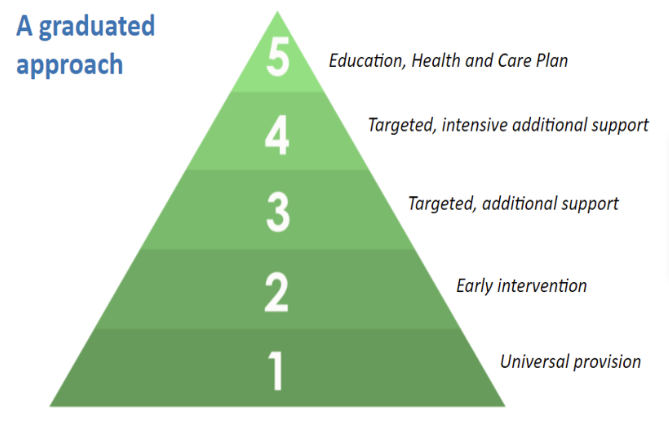 A graduated approach

5 Education, Health and Care Plan

4 Targeted, intensive additional support

3 Targeted, additional support

2 Early intervention

1 Universal provision